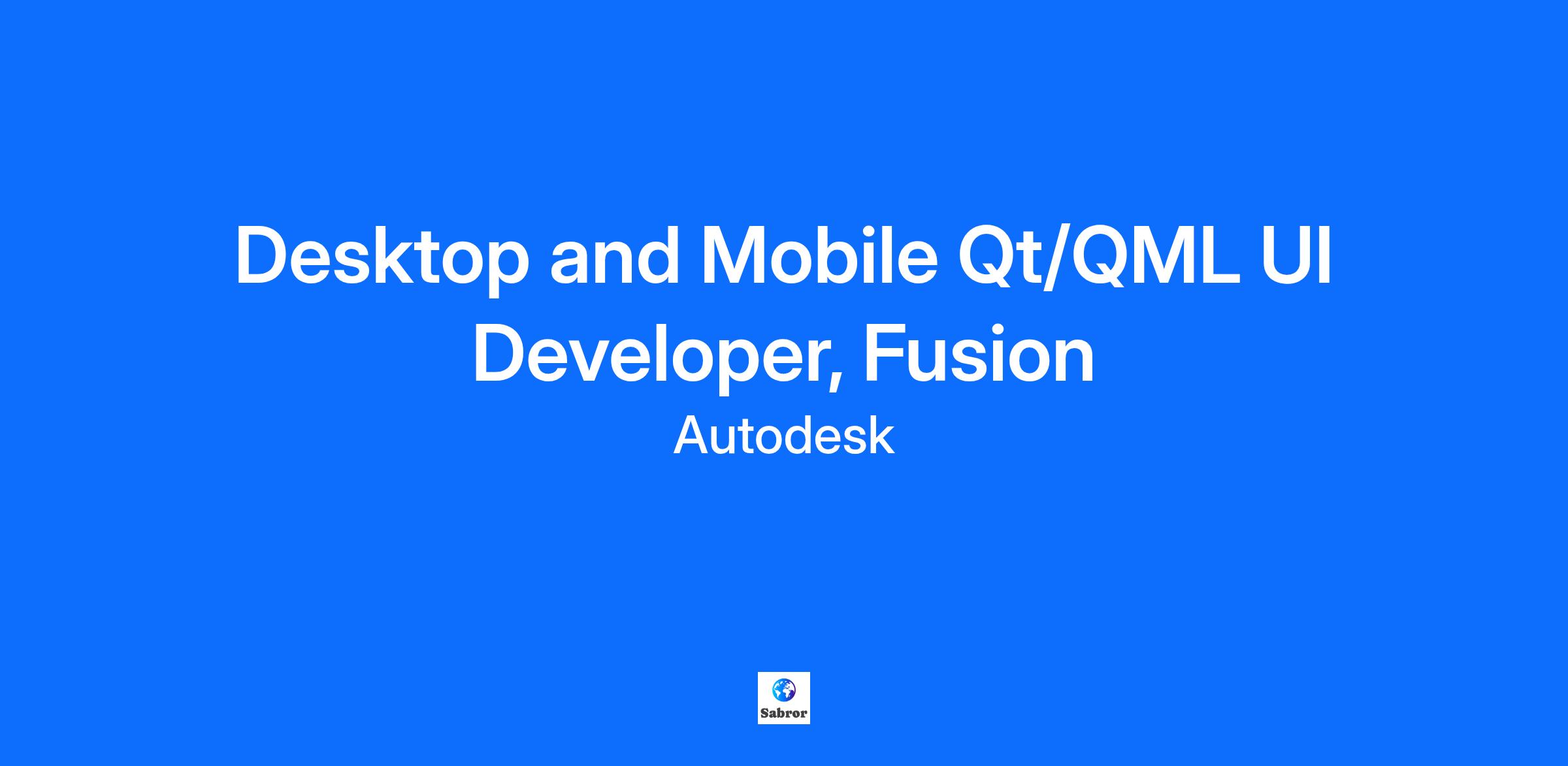 Desktop and Mobile Qt/QML UI Developer, Fusion

Autodesk

Sabror